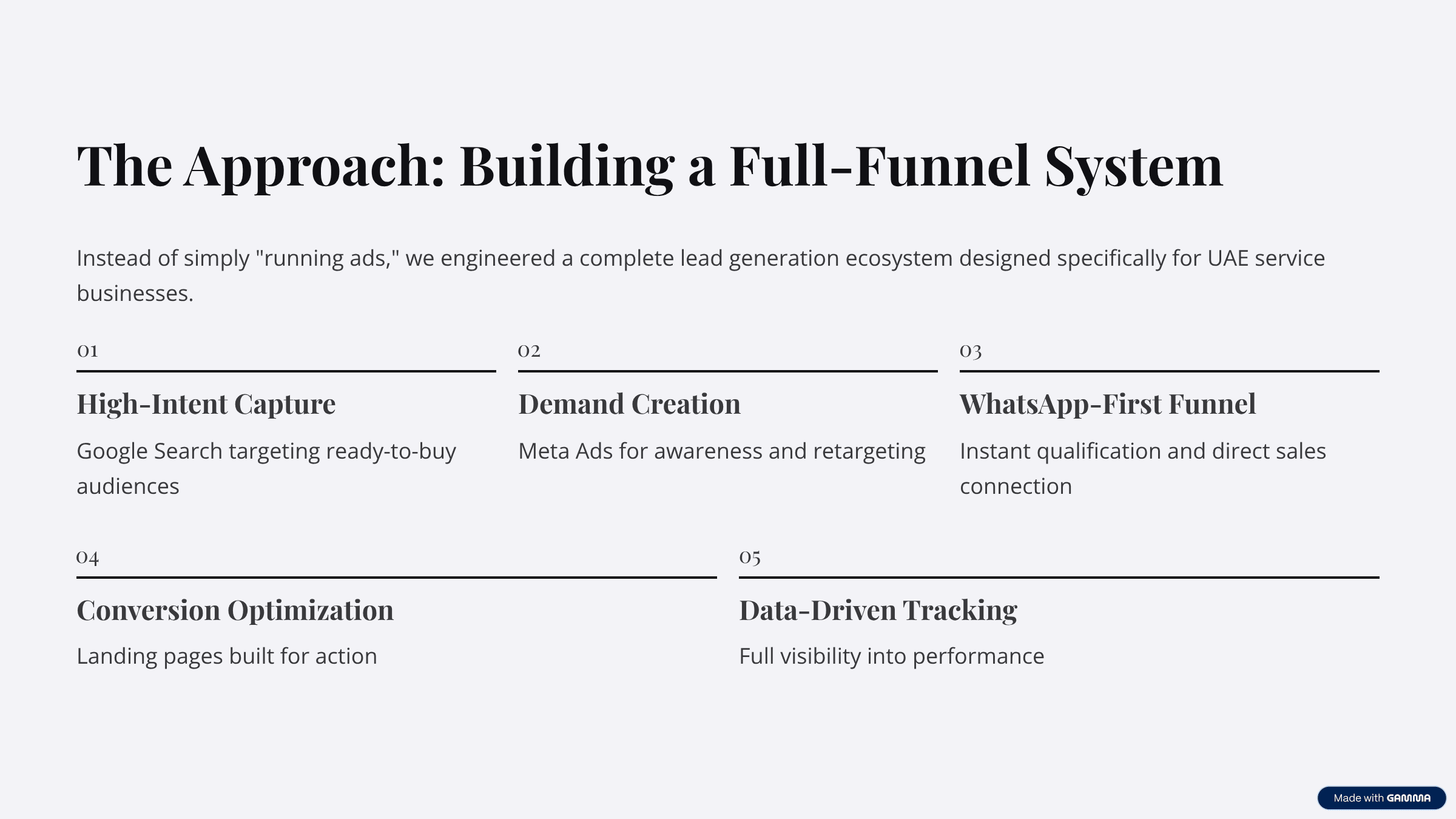 The Approach: Building a Full-Funnel System

Instead of simply "running ads," we engineered a complete lead generation ecosystem designed specifically for UAE service businesses.

01

High-Intent Capture

Google Search targeting ready-to-buy audiences

02

Demand Creation

Meta Ads for awareness and retargeting

03

WhatsApp-First Funnel

Instant qualification and direct sales connection

04

Conversion Optimization

Landing pages built for action

05

Data-Driven Tracking

Full visibility into performance

Made with GAMMA